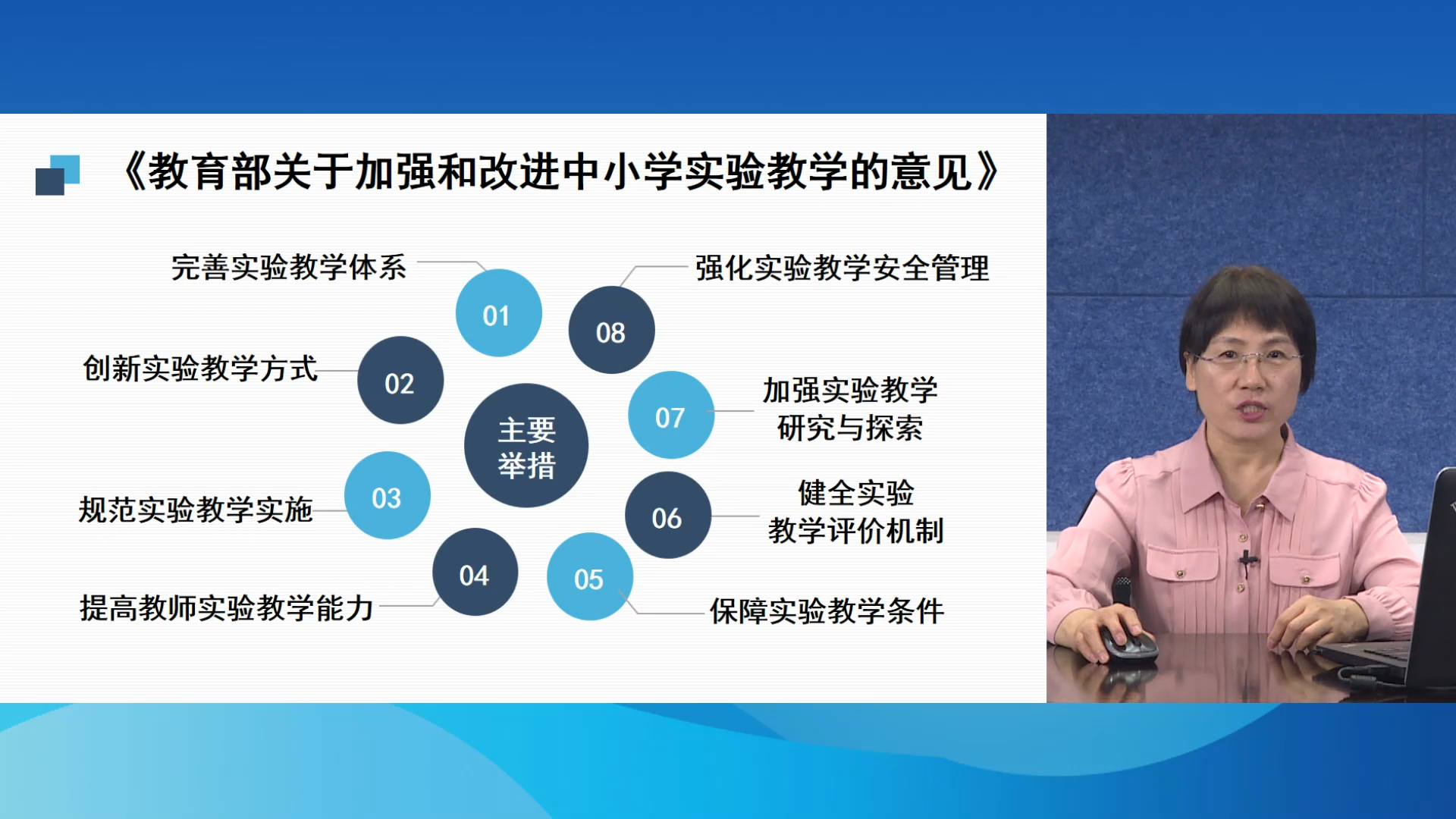 《教育部关于加强和改进中小学实验教学的意见》

主要举措

01 完善实验教学体系

02 创新实验教学方式

03 规范实验教学实施

04 提高教师实验教学能力

05 保障实验教学条件

06 健全实验教学评价机制

07 加强实验教学研究与探索

08 强化实验教学安全管理